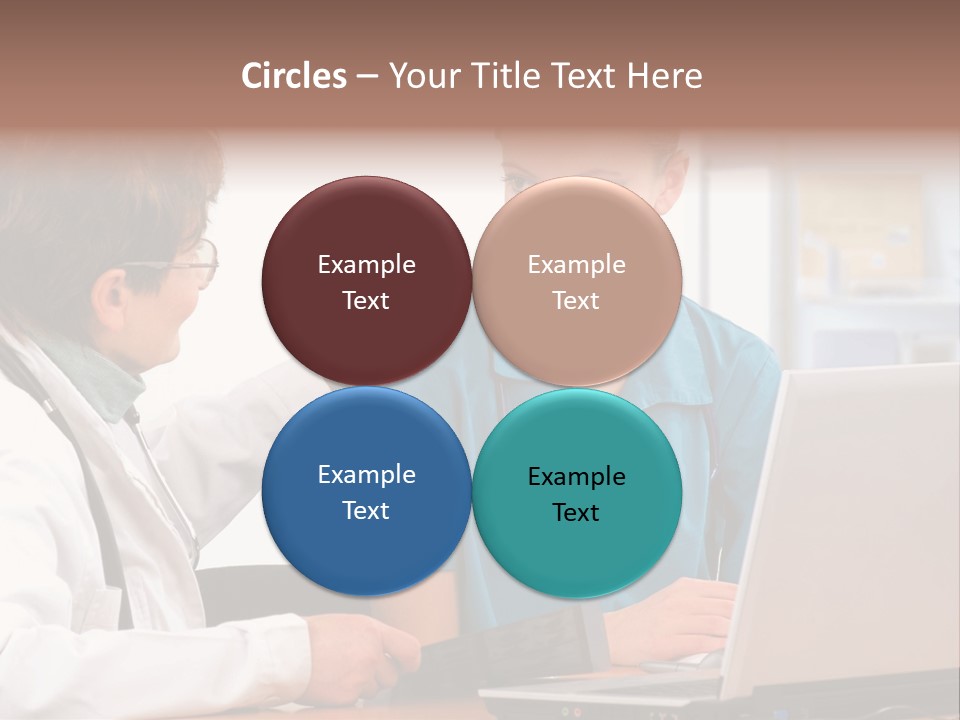 Circles – Your Title Text Here

Example Text

Example Text

Example Text

Example Text